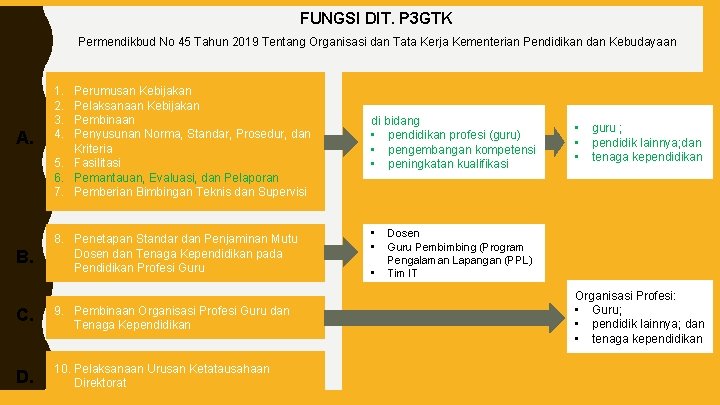 FUNGSI DIT. P3GTK

Permendikbud No 45 Tahun 2019 Tentang Organisasi dan Tata Kerja Kementerian Pendidikan dan Kebudayaan

A.

1. Perumusan Kebijakan
2. Pelaksanaan Kebijakan
3. Pembinaan
4. Penyusunan Norma, Standar, Prosedur, dan Kriteria
5. Fasilitasi
6. Pemantauan, Evaluasi, dan Pelaporan
7. Pemberian Bimbingan Teknis dan Supervisi

di bidang
▪ pendidikan profesi (guru)
▪ pengembangan kompetensi
▪ peningkatan kualifikasi

▪ guru ;
▪ pendidik lainnya;dan
▪ tenaga kependidikan

B.

8. Penetapan Standar dan Penjaminan Mutu Dosen dan Tenaga Kependidikan pada Pendidikan Profesi Guru

▪ Dosen
▪ Guru Pembimbing (Program Pengalaman Lapangan (PPL)
▪ Tim IT

C.

9. Pembinaan Organisasi Profesi Guru dan Tenaga Kependidikan

Organisasi Profesi:
▪ Guru;
▪ pendidik lainnya; dan
▪ tenaga kependidikan

D.

10. Pelaksanaan Urusan Ketatausahaan Direktorat